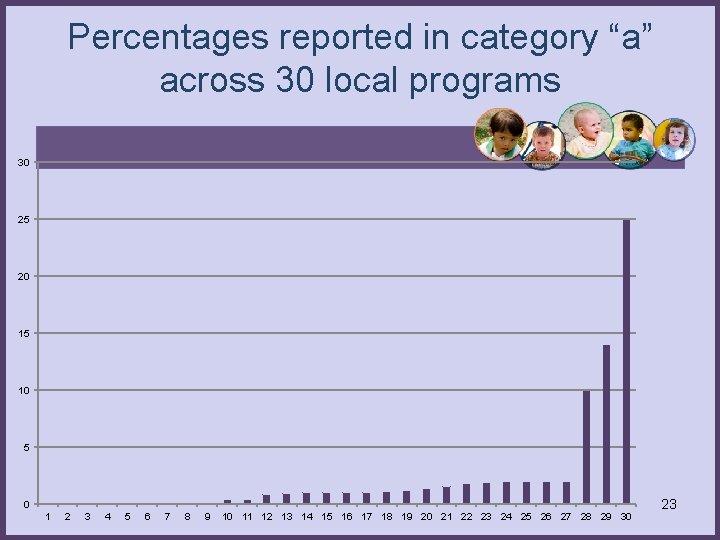 Percentages reported in category “a” across 30 local programs

30
25
20
15
10
5
0

1 2 3 4 5 6 7 8 9 10 11 12 13 14 15 16 17 18 19 20 21 22 23 24 25 26 27 28 29 30

23